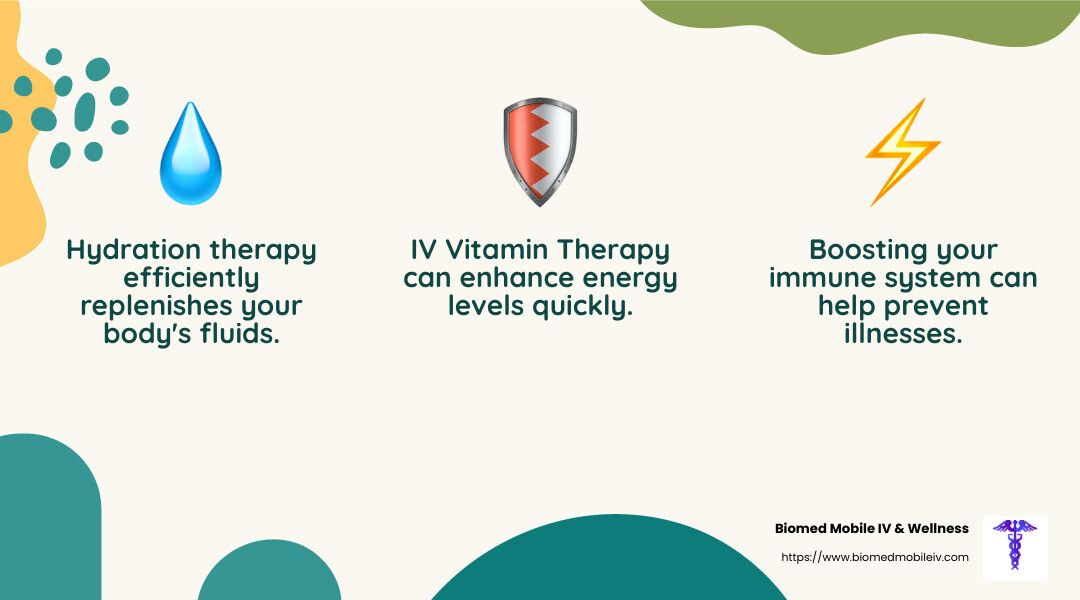 Hydration therapy efficiently replenishes your body's fluids.

IV Vitamin Therapy can enhance energy levels quickly.

Boosting your immune system can help prevent illnesses.

Biomed Mobile IV & Wellness
https://www.biomedmobileiv.com